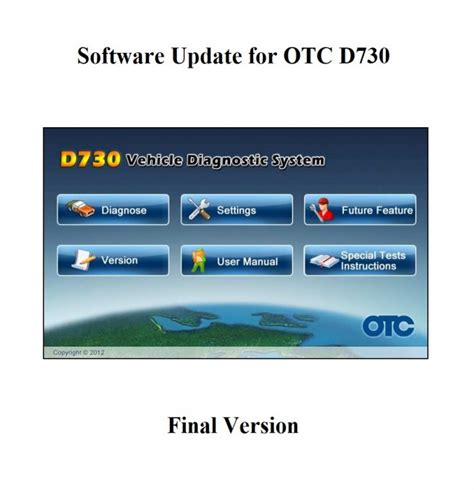 Software Update for OTC D730

D730 Vehicle Diagnostic System

Diagnose

Settings

Future Feature

Version

User Manual

Special Tests Instructions

OTC

Copyright © 2012

Final Version